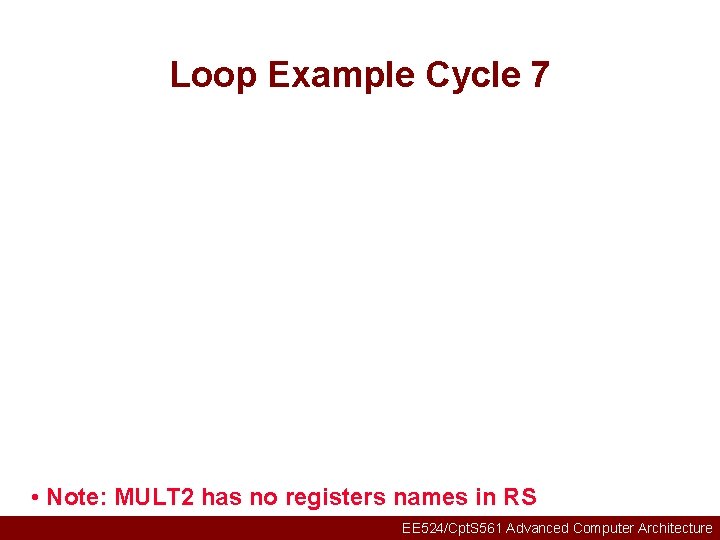 Loop Example Cycle 7

• Note: MULT2 has no registers names in RS

EE524/CptS561 Advanced Computer Architecture